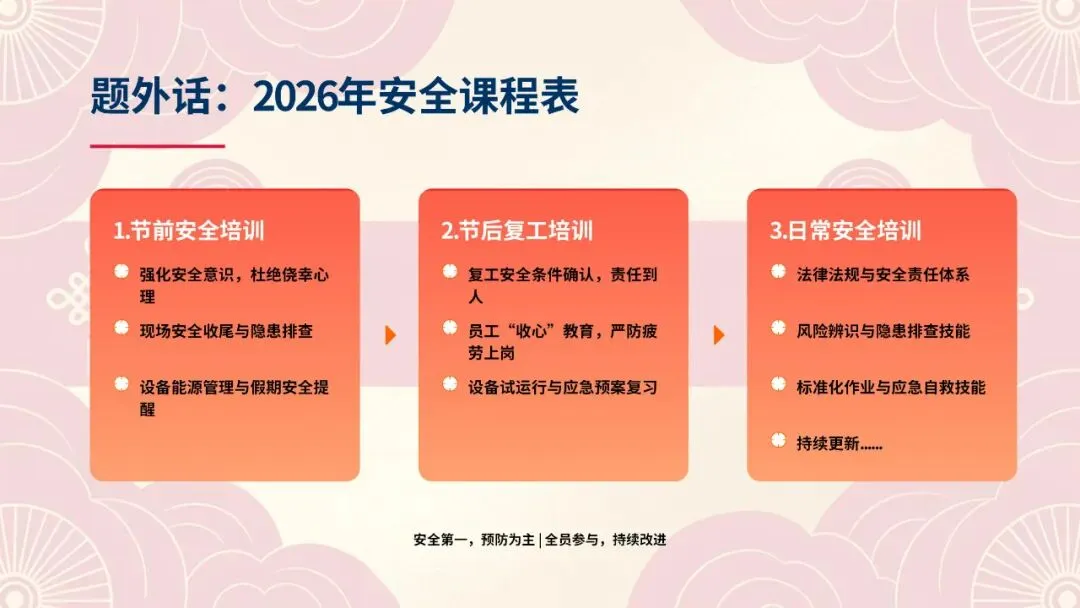 题外话：2026年安全课程表

1.节前安全培训

强化安全意识，杜绝侥幸心理

现场安全收尾与隐患排查

设备能源管理与假期安全提醒

2.节后复工培训

复工安全条件确认，责任到人

员工“收心”教育，严防疲劳上岗

设备试运行与应急预案复习

3.日常安全培训

法律法规与安全责任体系

风险辨识与隐患排查技能

标准化作业与应急自救技能

持续更新......

安全第一，预防为主 | 全员参与，持续改进